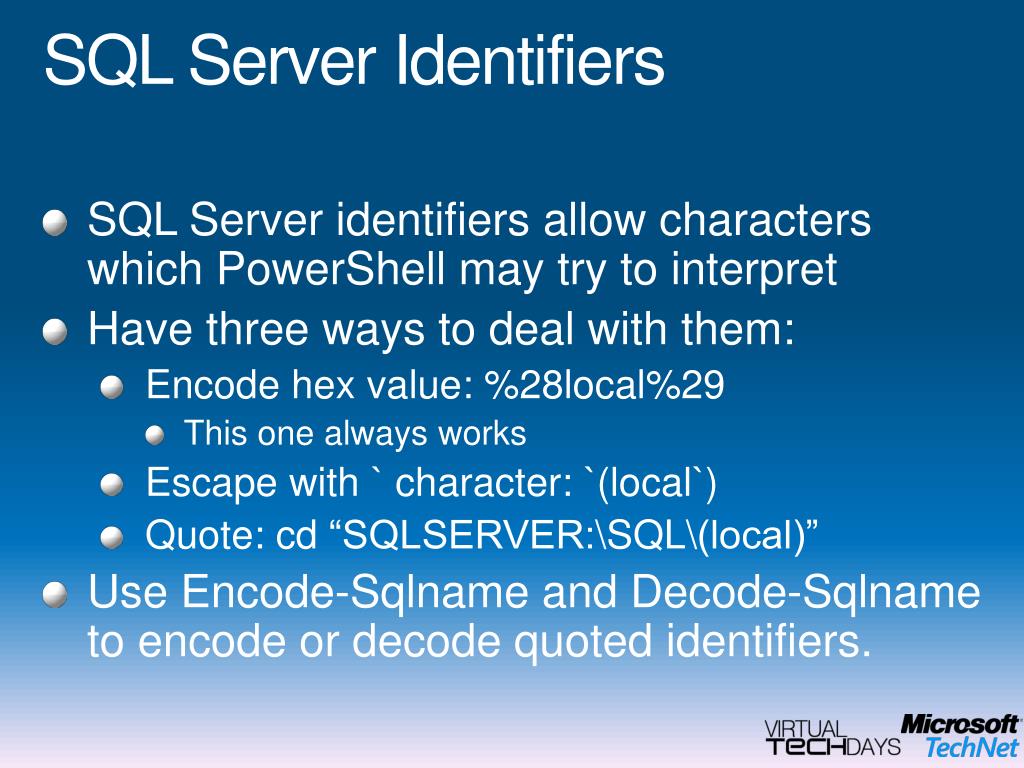 SQL Server Identifiers

SQL Server identifiers allow characters which PowerShell may try to interpret

Have three ways to deal with them:

Encode hex value: %28local%29

This one always works

Escape with ` character: `(local`)

Quote: cd “SQLSERVER:\SQL\(local)”

Use Encode-Sqlname and Decode-Sqlname to encode or decode quoted identifiers.

VIRTUAL TECHDAYS Microsoft TechNet